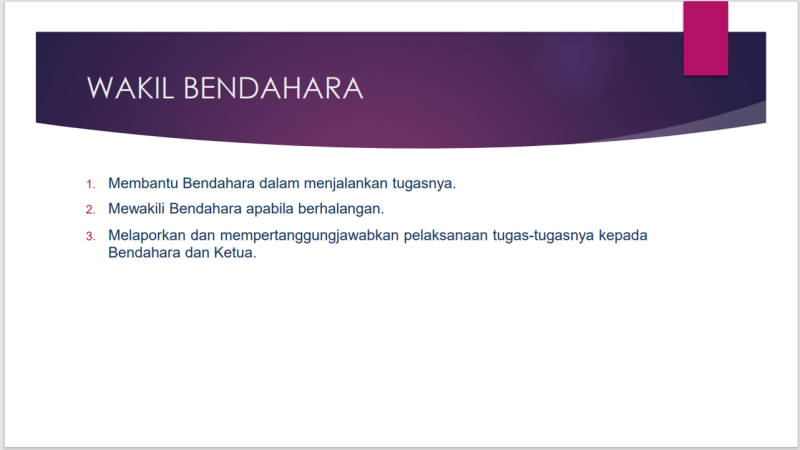 WAKIL BENDAHARA

1. Membantu Bendahara dalam menjalankan tugasnya.
2. Mewakili Bendahara apabila berhalangan.
3. Melaporkan dan mempertanggungjawabkan pelaksanaan tugas-tugasnya kepada Bendahara dan Ketua.